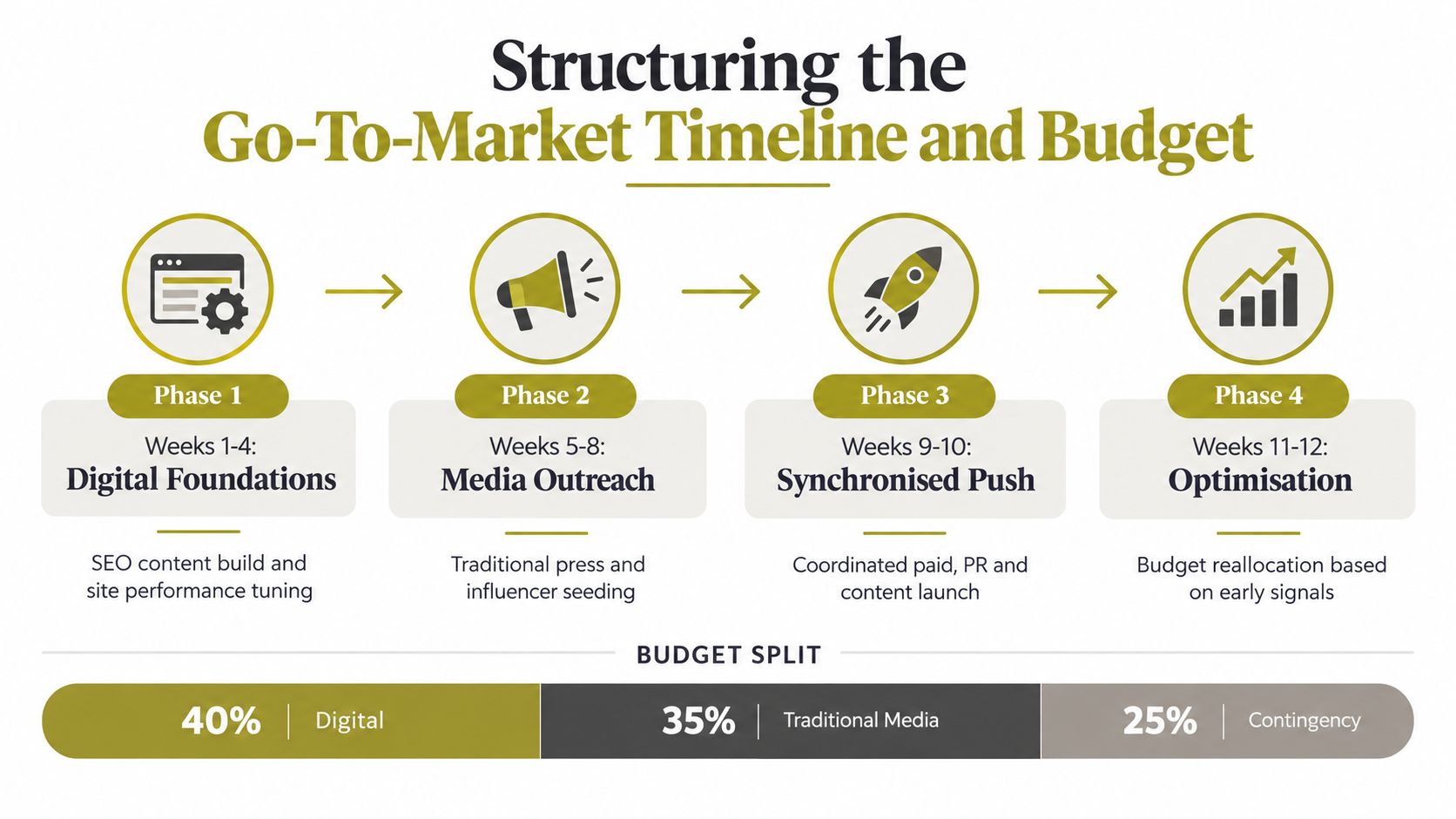 Structuring the
Go-To-Market Timeline and Budget

Phase 1
Weeks 1-4:
Digital Foundations

SEO content build and site performance tuning

Phase 2
Weeks 5-8:
Media Outreach

Traditional press and influencer seeding

Phase 3
Weeks 9-10:
Synchronised Push

Coordinated paid, PR and content launch

Phase 4
Weeks 11-12:
Optimisation

Budget reallocation based on early signals

BUDGET SPLIT

40% | Digital
35% | Traditional Media
25% | Contingency